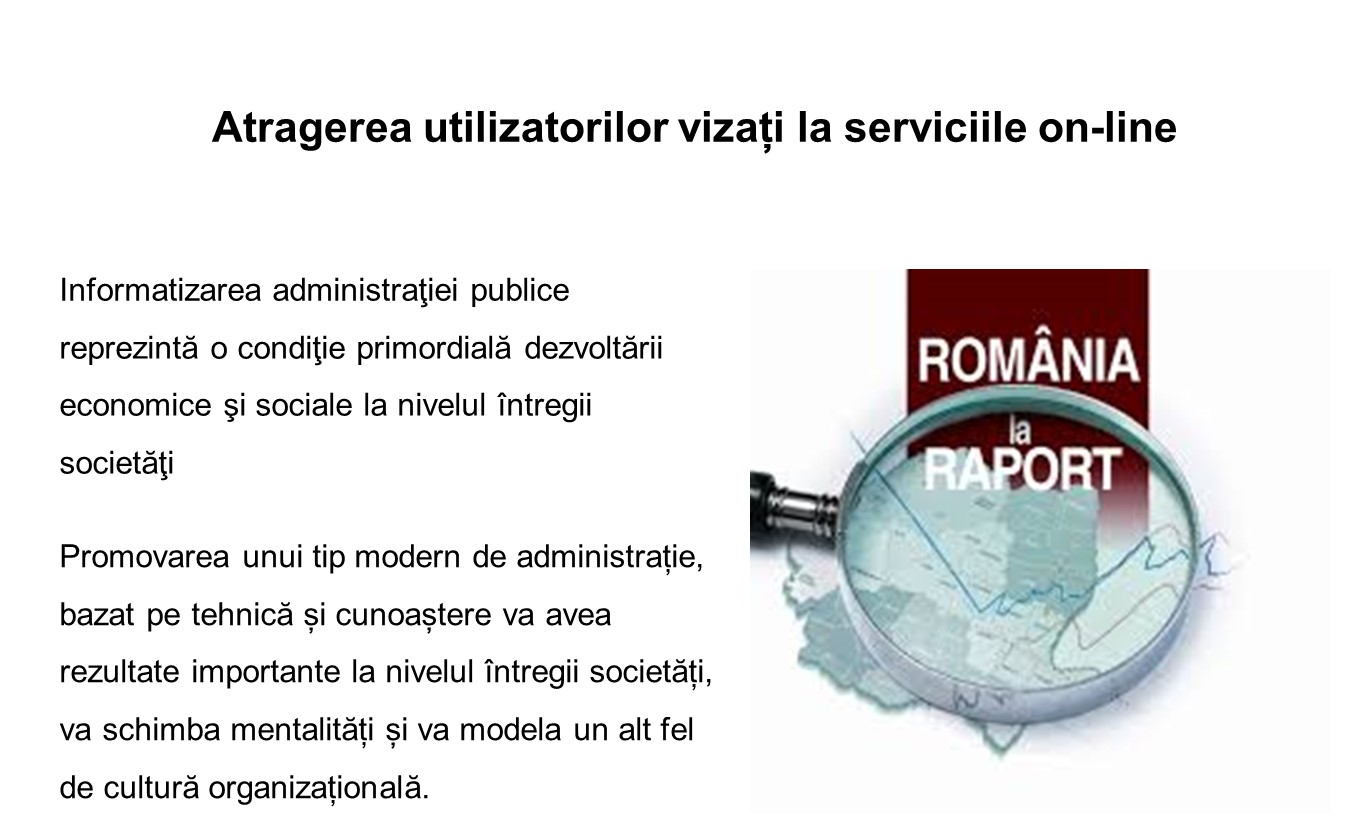 Atragerea utilizatorilor vizați la serviciile on-line

Informatizarea administraţiei publice reprezintă o condiţie primordială dezvoltării economice şi sociale la nivelul întregii societăţi

Promovarea unui tip modern de administrație, bazat pe tehnică și cunoaștere va avea rezultate importante la nivelul întregii societăți, va schimba mentalități și va modela un alt fel de cultură organizațională.

ROMÂNIA
la
RAPORT